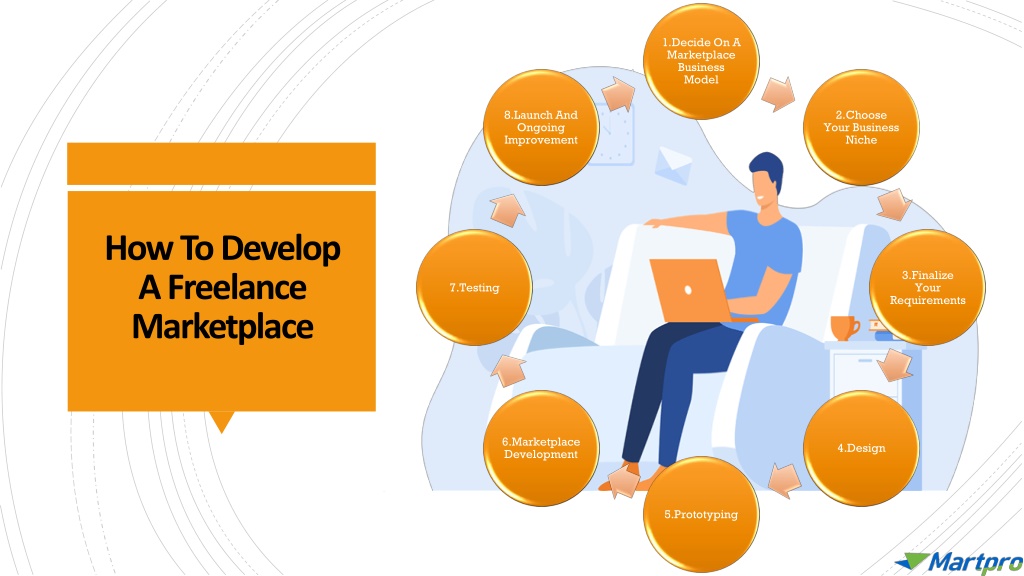 How To Develop A Freelance Marketplace

1.Decide On A Marketplace Business Model

2.Choose Your Business Niche

3.Finalize Your Requirements

4.Design

5.Prototyping

6.Marketplace Development

7.Testing

8.Launch And Ongoing Improvement

Martpro